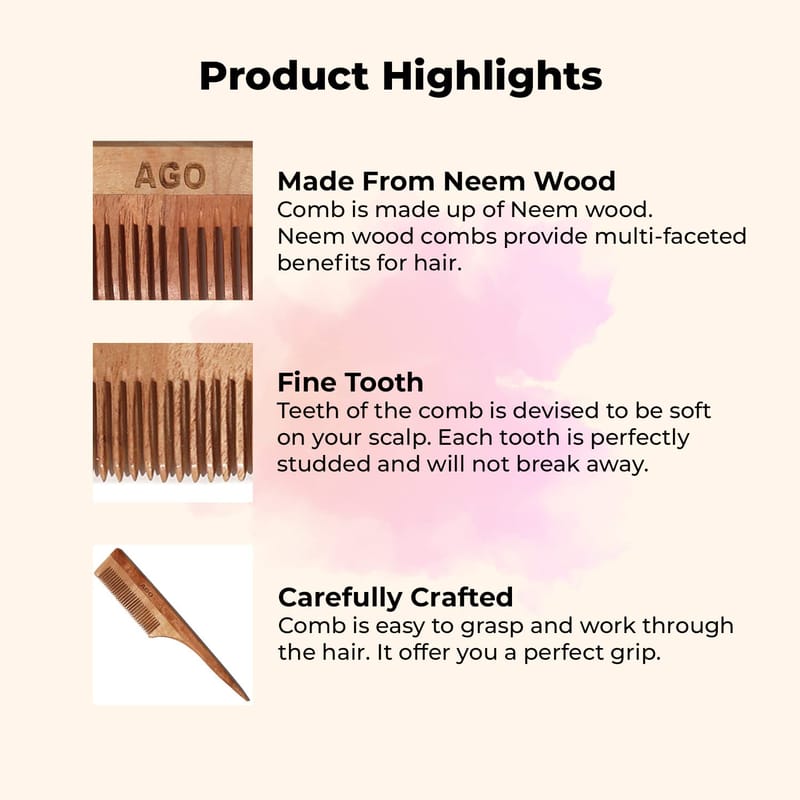 Product Highlights

AGO

Made From Neem Wood
Comb is made up of Neem wood. Neem wood combs provide multi-faceted benefits for hair.

Fine Tooth
Teeth of the comb is devised to be soft on your scalp. Each tooth is perfectly studded and will not break away.

AGO

Carefully Crafted
Comb is easy to grasp and work through the hair. It offer you a perfect grip.